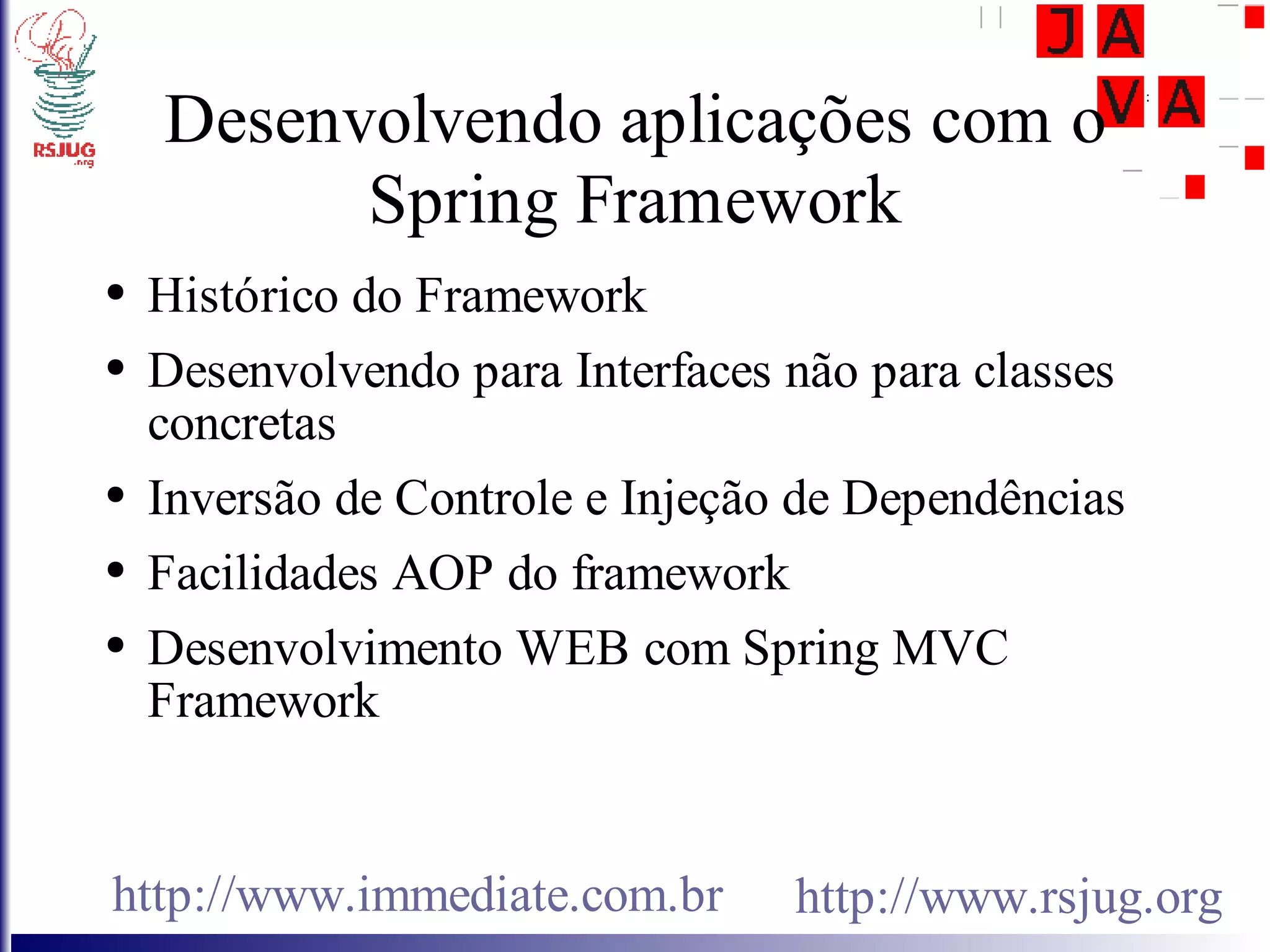 RSJUG
.org

J A
V A

Desenvolvendo aplicações com o Spring Framework

• Histórico do Framework
• Desenvolvendo para Interfaces não para classes concretas
• Inversão de Controle e Injeção de Dependências
• Facilidades AOP do framework
• Desenvolvimento WEB com Spring MVC Framework

http://www.immediate.com.br http://www.rsjug.org